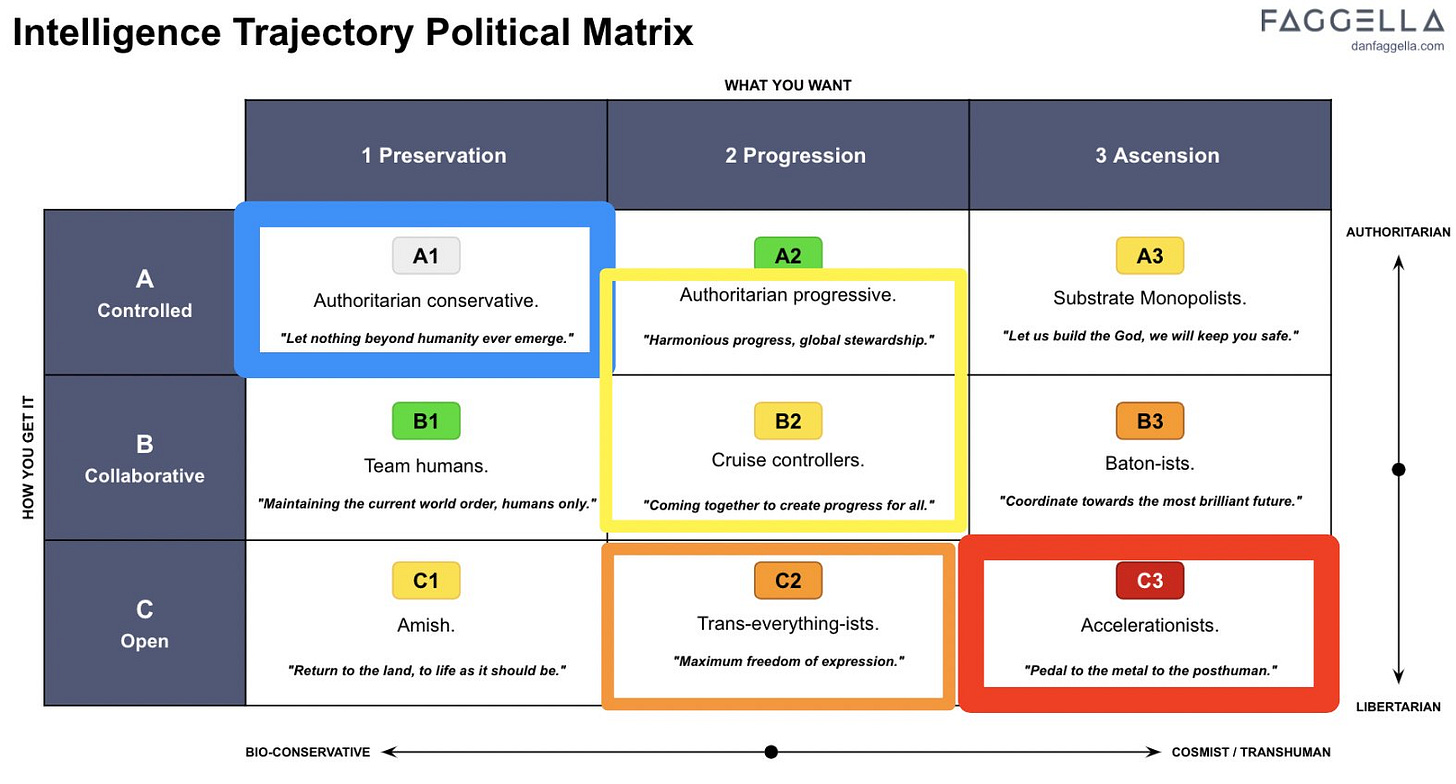 Intelligence Trajectory Political Matrix

FAGGELLA
danfaggella.com

WHAT YOU WANT

HOW YOU GET IT

| | 1 Preservation | 2 Progression | 3 Ascension |
|---|---|---|---|
| A Controlled | A1 Authoritarian conservative. "Let nothing beyond humanity ever emerge." | A2 Authoritarian progressive. "Harmonious progress, global stewardship." | A3 Substrate Monopolists. "Let us build the God, we will keep you safe." |
| B Collaborative | B1 Team humans. "Maintaining the current world order, humans only." | B2 Cruise controllers. "Coming together to create progress for all." | B3 Baton-ists. "Coordinate towards the most brilliant future." |
| C Open | C1 Amish. "Return to the land, to life as it should be." | C2 Trans-everything-ists. "Maximum freedom of expression." | C3 Accelerationists. "Pedal to the metal to the posthuman." |

AUTHORITARIAN

LIBERTARIAN

BIO-CONSERVATIVE

COSMIST / TRANSHUMAN